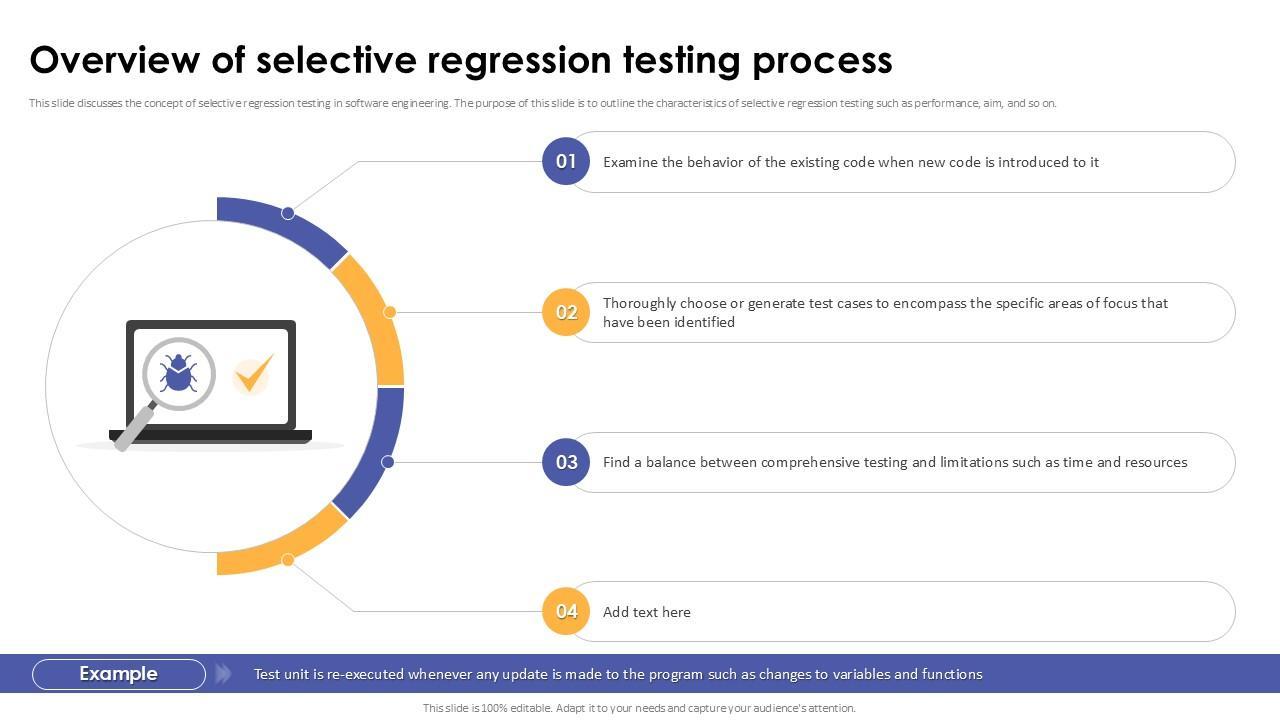 Overview of selective regression testing process

This slide discusses the concept of selective regression testing in software engineering. The purpose of this slide is to outline the characteristics of selective regression testing such as performance, aim, and so on.

01 Examine the behavior of the existing code when new code is introduced to it

02 Thoroughly choose or generate test cases to encompass the specific areas of focus that have been identified

03 Find a balance between comprehensive testing and limitations such as time and resources

04 Add text here

Example

Test unit is re-executed whenever any update is made to the program such as changes to variables and functions

This slide is 100% editable. Adapt it to your needs and capture your audience's attention.